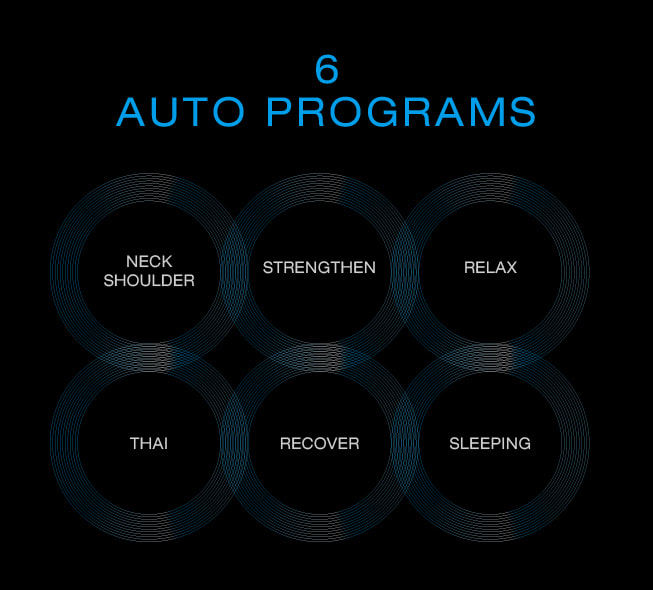 6
AUTO PROGRAMS

NECK
SHOULDER

STRENGTHEN

RELAX

THAI

RECOVER

SLEEPING